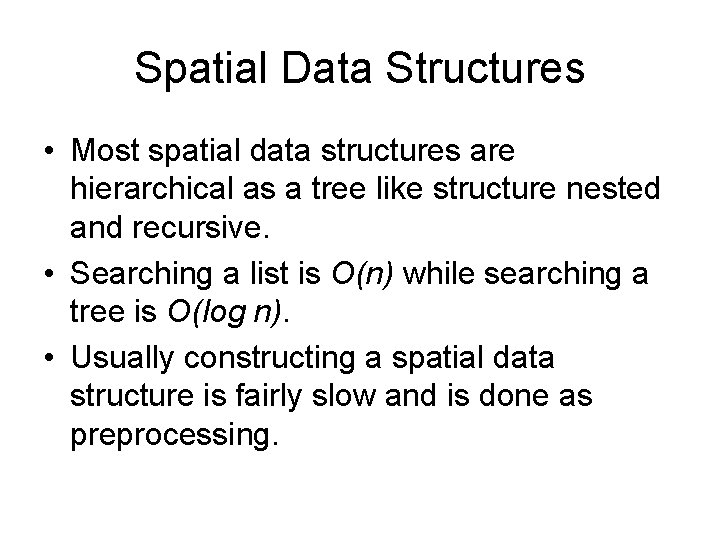 Spatial Data Structures

• Most spatial data structures are hierarchical as a tree like structure nested and recursive.

• Searching a list is $O(n)$ while searching a tree is $O(\log n)$.

• Usually constructing a spatial data structure is fairly slow and is done as preprocessing.